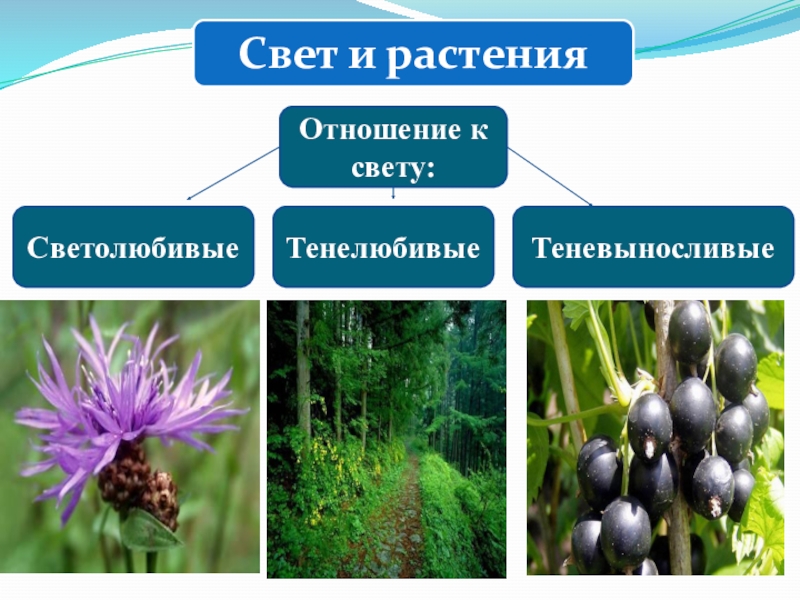 Свет и растения

Отношение к свету:

Светолюбивые

Тенелюбивые

Теневыносливые